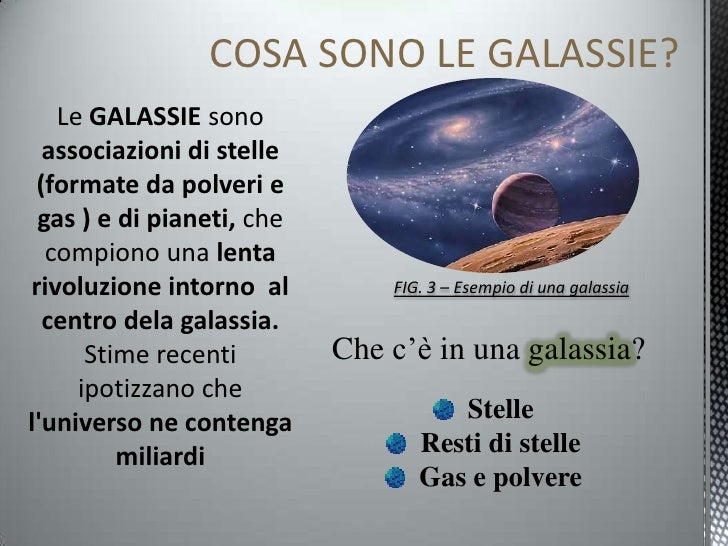 COSA SONO LE GALASSIE?

Le GALASSIE sono associazioni di stelle (formate da polveri e gas ) e di pianeti, che compiono una lenta rivoluzione intorno al centro dela galassia. Stime recenti ipotizzano che l'universo ne contenga miliardi

FIG. 3 – Esempio di una galassia

Che c'è in una galassia?

Stelle
Resti di stelle
Gas e polvere